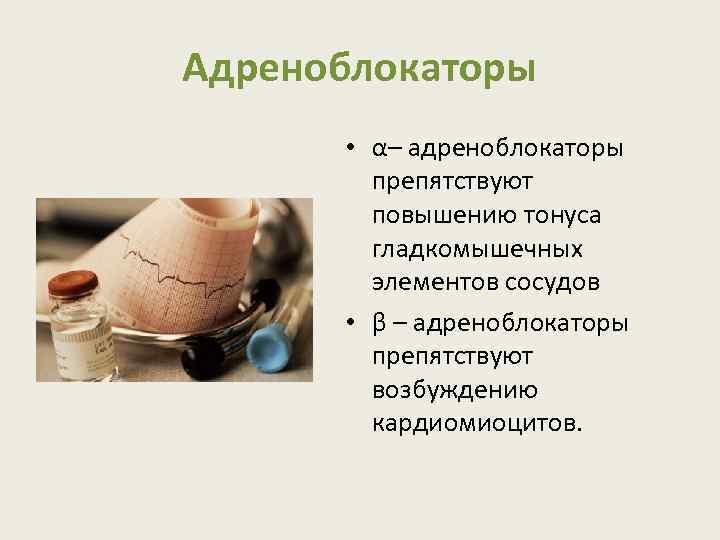 Адреноблокаторы

• α– адреноблокаторы препятствуют повышению тонуса гладкомышечных элементов сосудов
• β – адреноблокаторы препятствуют возбуждению кардиомиоцитов.